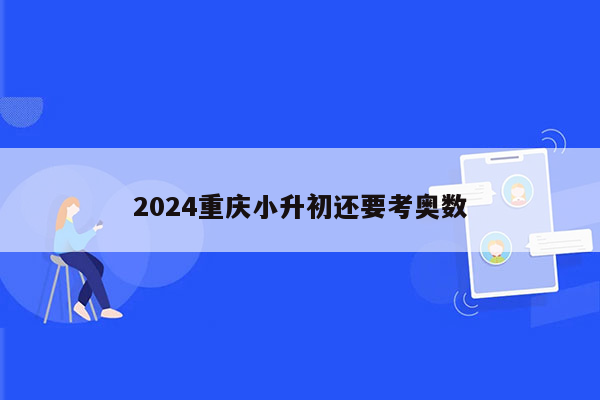 2024重庆小升初还要考奥数